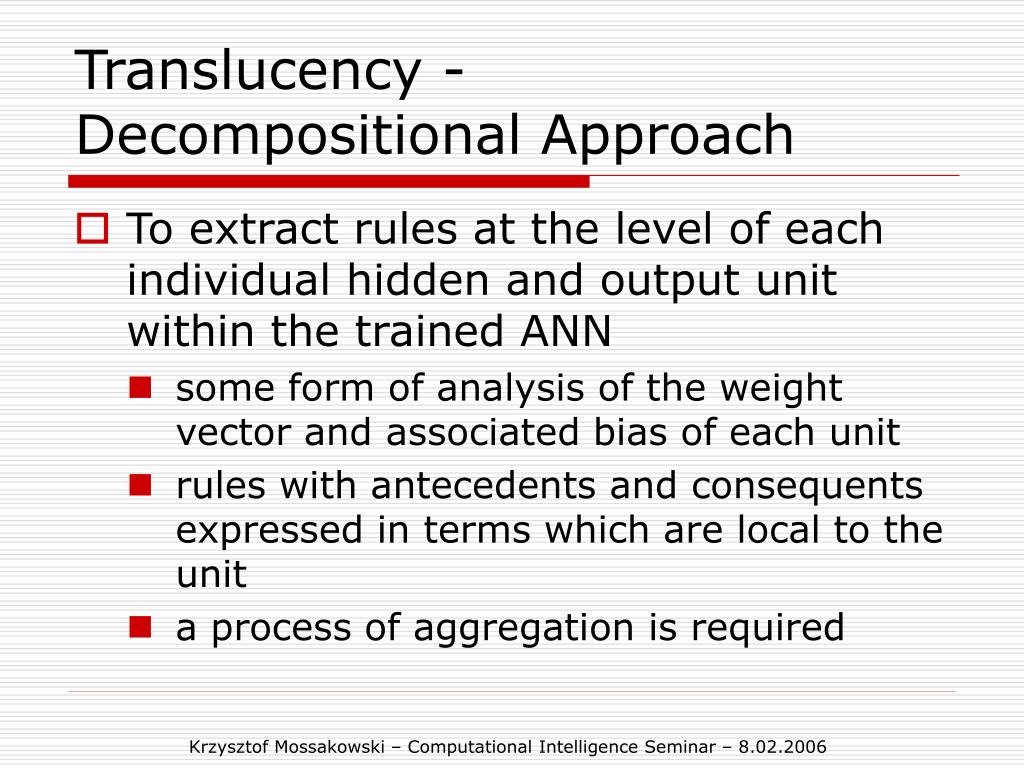 Translucency - Decompositional Approach

To extract rules at the level of each individual hidden and output unit within the trained ANN

some form of analysis of the weight vector and associated bias of each unit

rules with antecedents and consequents expressed in terms which are local to the unit

a process of aggregation is required

Krzysztof Mossakowski – Computational Intelligence Seminar – 8.02.2006